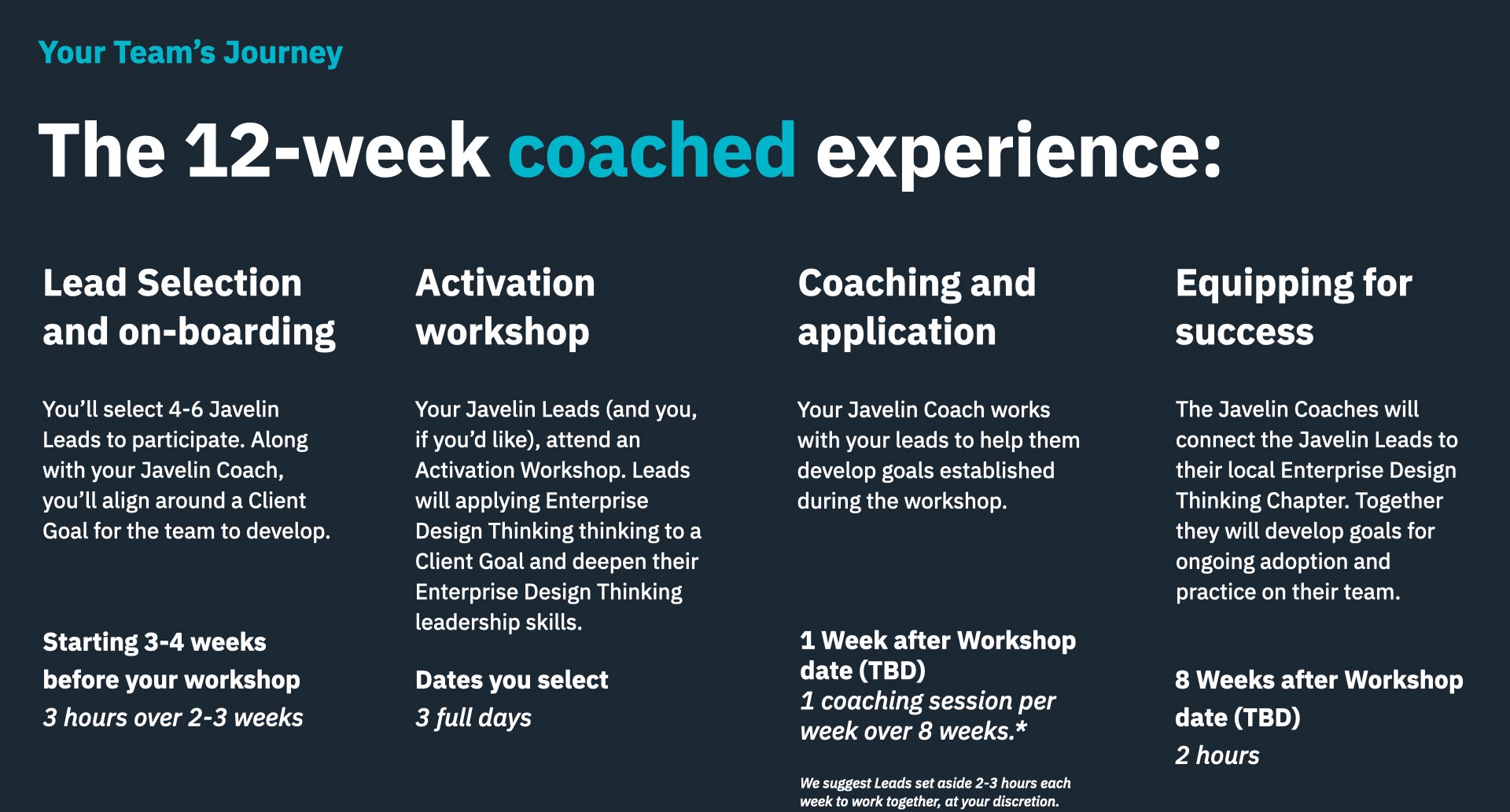 Your Team's Journey

The 12-week coached experience:

Lead Selection and on-boarding

You'll select 4-6 Javelin Leads to participate. Along with your Javelin Coach, you'll align around a Client Goal for the team to develop.

Starting 3-4 weeks before your workshop
3 hours over 2-3 weeks

Activation workshop

Your Javelin Leads (and you, if you'd like), attend an Activation Workshop. Leads will applying Enterprise Design Thinking thinking to a Client Goal and deepen their Enterprise Design Thinking leadership skills.

Dates you select
3 full days

Coaching and application

Your Javelin Coach works with your leads to help them develop goals established during the workshop.

1 Week after Workshop date (TBD)
1 coaching session per week over 8 weeks.*

We suggest Leads set aside 2-3 hours each week to work together, at your discretion.

Equipping for success

The Javelin Coaches will connect the Javelin Leads to their local Enterprise Design Thinking Chapter. Together they will develop goals for ongoing adoption and practice on their team.

8 Weeks after Workshop date (TBD)
2 hours